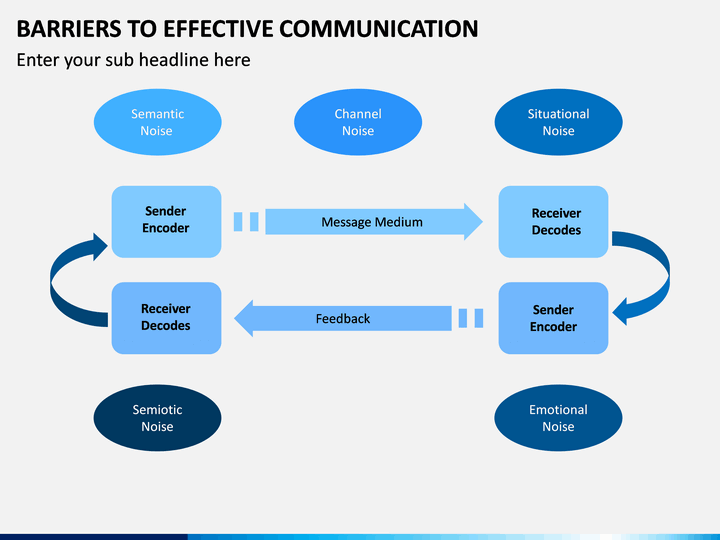 BARRIERS TO EFFECTIVE COMMUNICATION
Enter your sub headline here

Semantic Noise

Channel Noise

Situational Noise

Sender Encoder

Message Medium

Receiver Decodes

Receiver Decodes

Feedback

Sender Encoder

Semiotic Noise

Emotional Noise